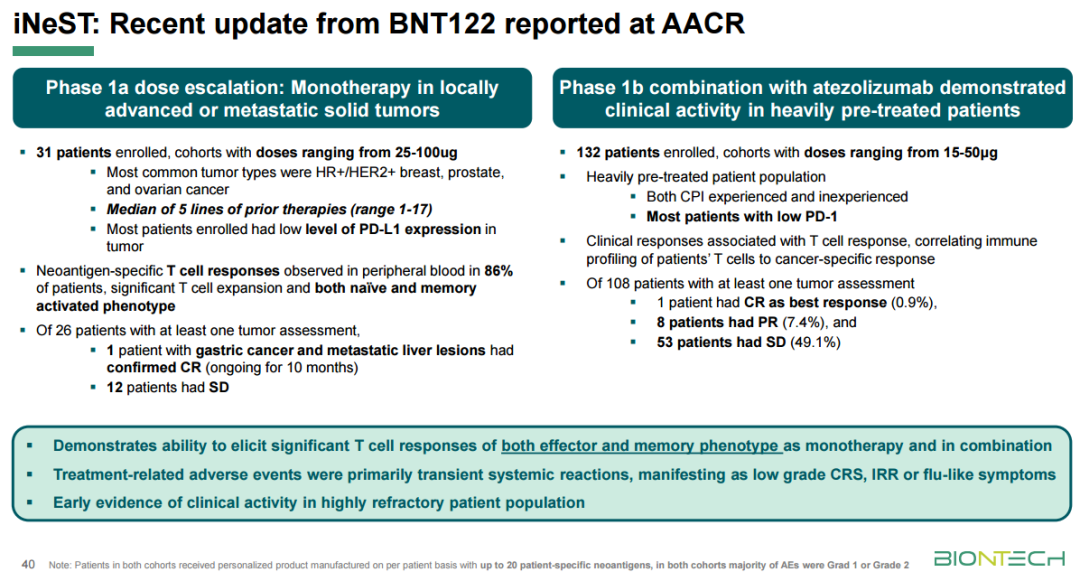 iNeST: Recent update from BNT122 reported at AACR

Phase 1a dose escalation: Monotherapy in locally advanced or metastatic solid tumors

▪ 31 patients enrolled, cohorts with doses ranging from 25-100ug
▪ Most common tumor types were HR+/HER2+ breast, prostate, and ovarian cancer
▪ Median of 5 lines of prior therapies (range 1-17)
▪ Most patients enrolled had low level of PD-L1 expression in tumor
▪ Neoantigen-specific T cell responses observed in peripheral blood in 86% of patients, significant T cell expansion and both naïve and memory activated phenotype
▪ Of 26 patients with at least one tumor assessment,
▪ 1 patient with gastric cancer and metastatic liver lesions had confirmed CR (ongoing for 10 months)
▪ 12 patients had SD

Phase 1b combination with atezolizumab demonstrated clinical activity in heavily pre-treated patients

▪ 132 patients enrolled, cohorts with doses ranging from 15-50µg
▪ Heavily pre-treated patient population
▪ Both CPI experienced and inexperienced
▪ Most patients with low PD-1
▪ Clinical responses associated with T cell response, correlating immune profiling of patients' T cells to cancer-specific response
▪ Of 108 patients with at least one tumor assessment
▪ 1 patient had CR as best response (0.9%),
▪ 8 patients had PR (7.4%), and
▪ 53 patients had SD (49.1%)

▪ Demonstrates ability to elicit significant T cell responses of both effector and memory phenotype as monotherapy and in combination
▪ Treatment-related adverse events were primarily transient systemic reactions, manifesting as low grade CRS, IRR or flu-like symptoms
▪ Early evidence of clinical activity in highly refractory patient population

40 Note: Patients in both cohorts received personalized product manufactured on per patient basis with up to 20 patient-specific neoantigens, in both cohorts majority of AEs were Grad 1 or Grade 2

BIONTECH